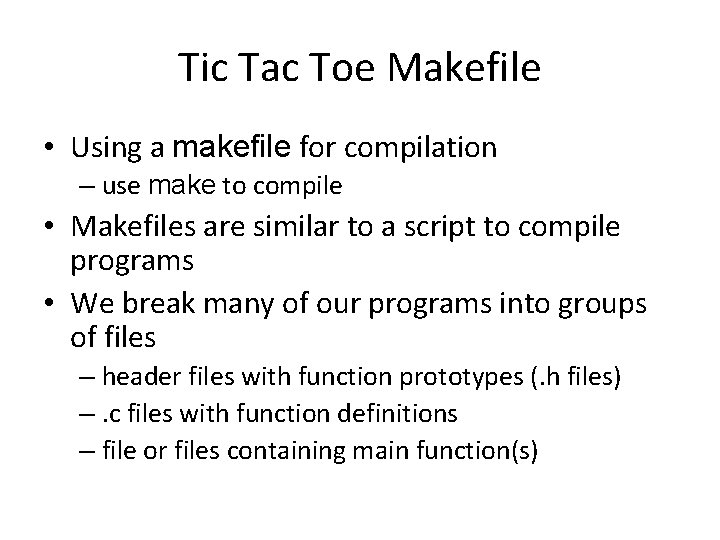 Tic Tac Toe Makefile

• Using a makefile for compilation
– use make to compile

• Makefiles are similar to a script to compile programs

• We break many of our programs into groups of files
– header files with function prototypes (.h files)
– .c files with function definitions
– file or files containing main function(s)